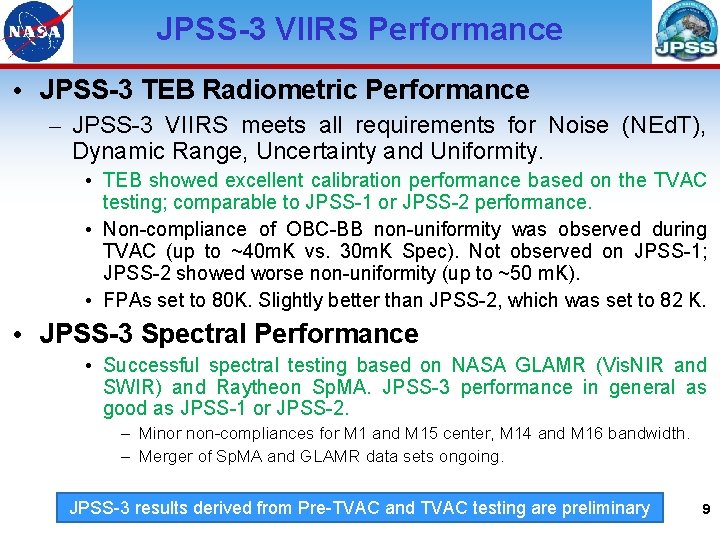 NASA

JPSS-3 VIIRS Performance

JPSS

• JPSS-3 TEB Radiometric Performance

– JPSS-3 VIIRS meets all requirements for Noise (NEdT), Dynamic Range, Uncertainty and Uniformity.

• TEB showed excellent calibration performance based on the TVAC testing; comparable to JPSS-1 or JPSS-2 performance.

• Non-compliance of OBC-BB non-uniformity was observed during TVAC (up to ~40mK vs. 30mK Spec). Not observed on JPSS-1; JPSS-2 showed worse non-uniformity (up to ~50 mK).

• FPAs set to 80K. Slightly better than JPSS-2, which was set to 82 K.

• JPSS-3 Spectral Performance

• Successful spectral testing based on NASA GLAMR (VisNIR and SWIR) and Raytheon SpMA. JPSS-3 performance in general as good as JPSS-1 or JPSS-2.

– Minor non-compliances for M1 and M15 center, M14 and M16 bandwidth.

– Merger of SpMA and GLAMR data sets ongoing.

JPSS-3 results derived from Pre-TVAC and TVAC testing are preliminary

9